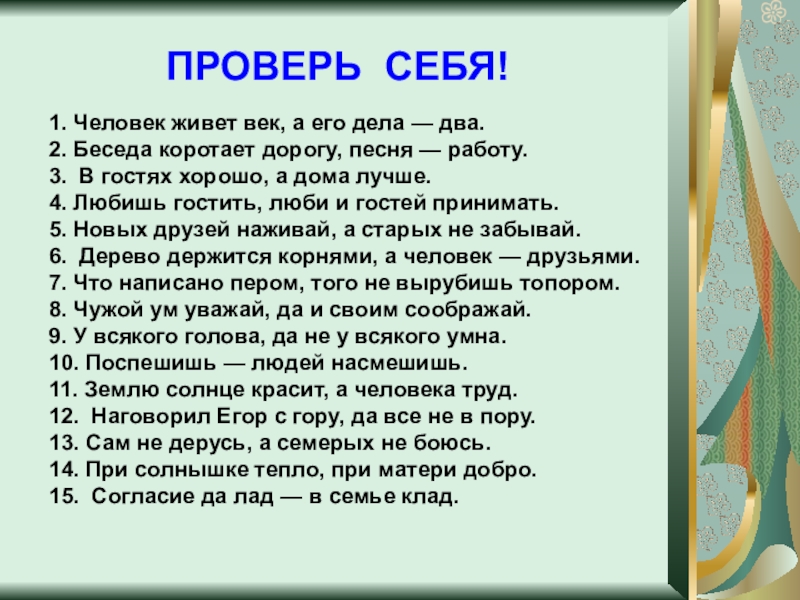 ПРОВЕРЬ СЕБЯ!

1. Человек живет век, а его дела — два.
2. Беседа коротает дорогу, песня — работу.
3. В гостях хорошо, а дома лучше.
4. Любишь гостить, люби и гостей принимать.
5. Новых друзей наживай, а старых не забывай.
6. Дерево держится корнями, а человек — друзьями.
7. Что написано пером, того не вырубишь топором.
8. Чужой ум уважай, да и своим соображай.
9. У всякого голова, да не у всякого умна.
10. Поспешишь — людей насмешишь.
11. Землю солнце красит, а человека труд.
12. Наговорил Егор с гору, да все не в пору.
13. Сам не дерусь, а семерых не боюсь.
14. При солнышке тепло, при матери добро.
15. Согласие да лад — в семье клад.